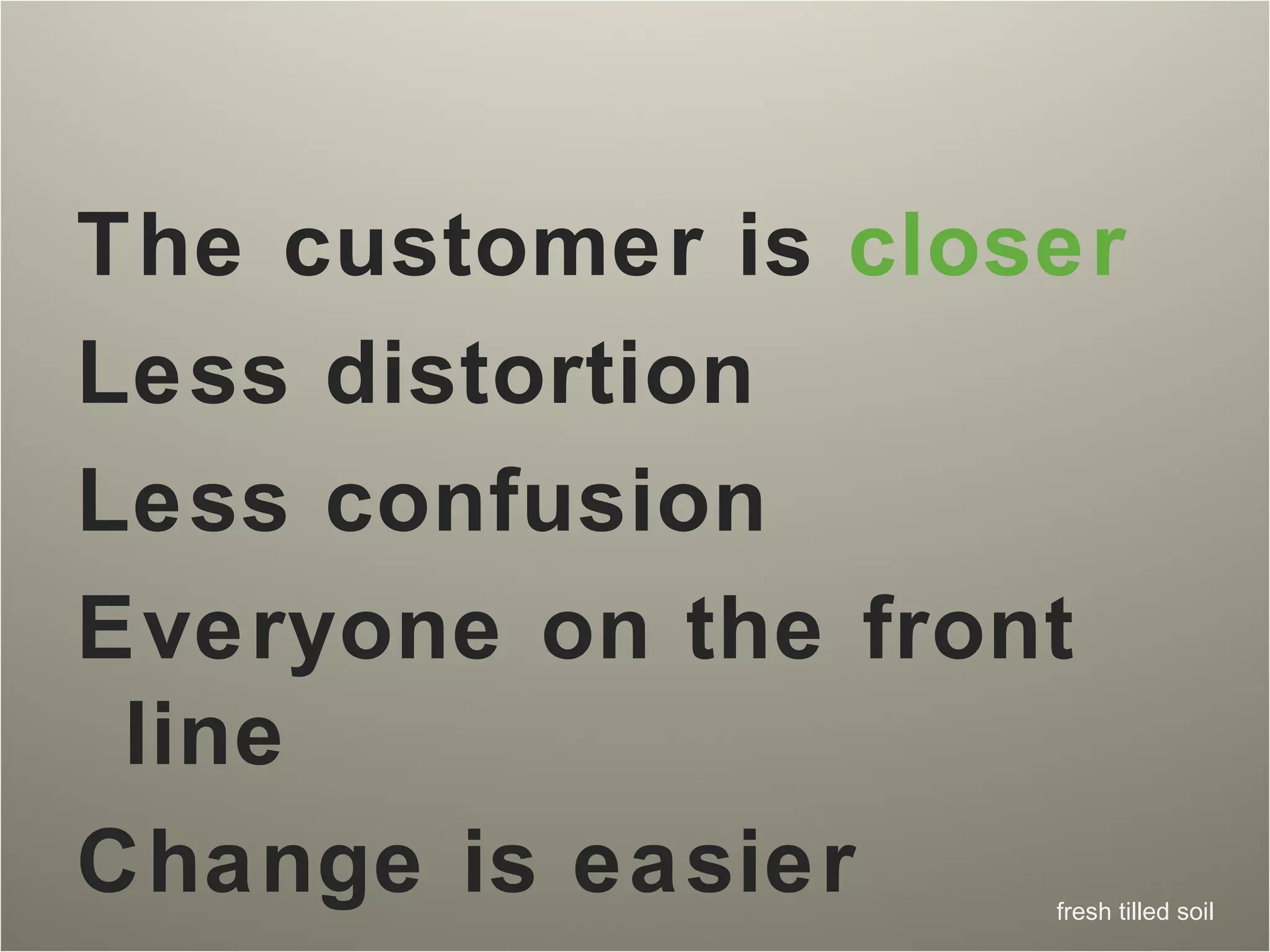 The customer is closer

Less distortion

Less confusion

Everyone on the front line

Change is easier

fresh tilled soil